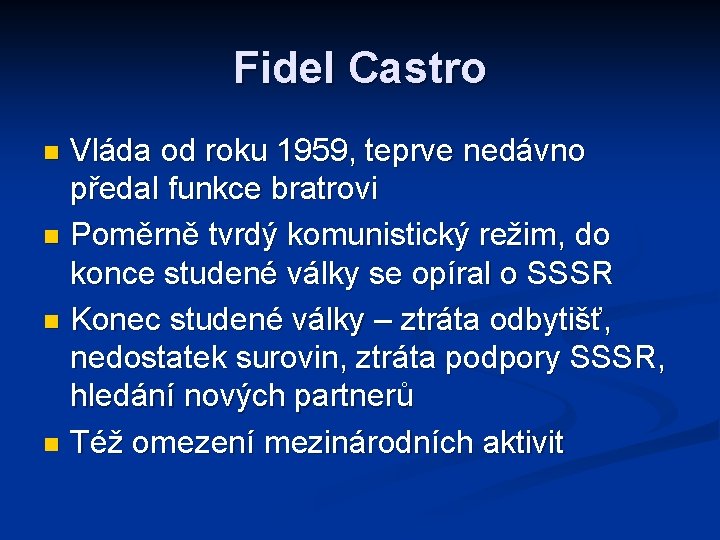 Fidel Castro

- Vláda od roku 1959, teprve nedávno předal funkce bratrovi
- Poměrně tvrdý komunistický režim, do konce studené války se opíral o SSSR
- Konec studené války – ztráta odbytišť, nedostatek surovin, ztráta podpory SSSR, hledání nových partnerů
- Též omezení mezinárodních aktivit